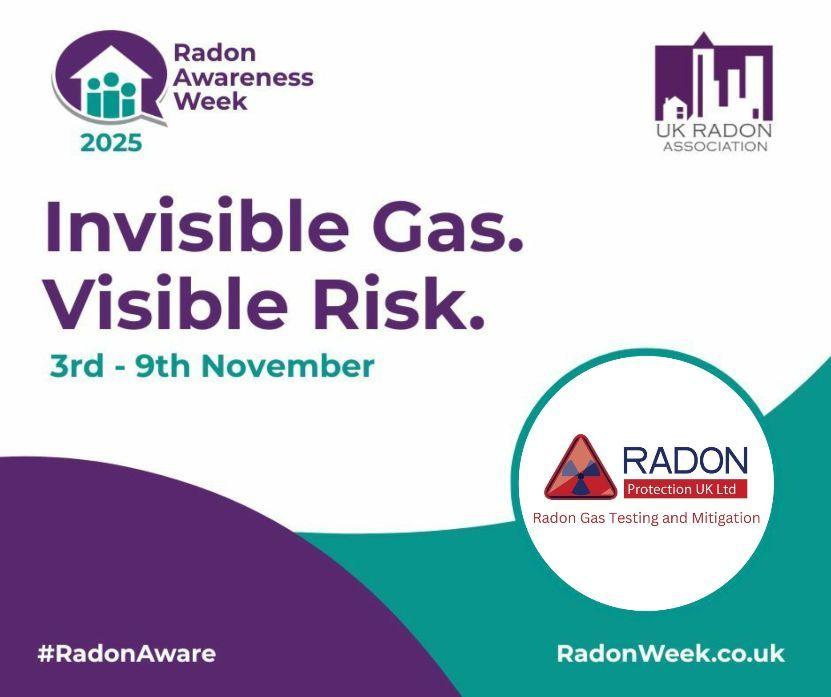 Radon Awareness Week
2025

UK RADON ASSOCIATION

Invisible Gas. Visible Risk.

3rd - 9th November

RADON
Protection UK Ltd
Radon Gas Testing and Mitigation

#RadonAware

RadonWeek.co.uk